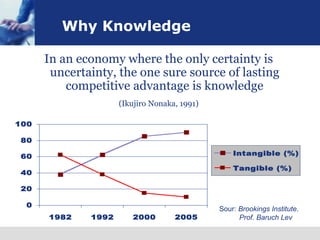 Why Knowledge

In an economy where the only certainty is uncertainty, the one sure source of lasting competitive advantage is knowledge

(Ikujiro Nonaka, 1991)

100
80
60
40
20
0

1982 1992 2000 2005

Intangible (%)
Tangible (%)

Sour: Brookings Institute, Prof. Baruch Lev